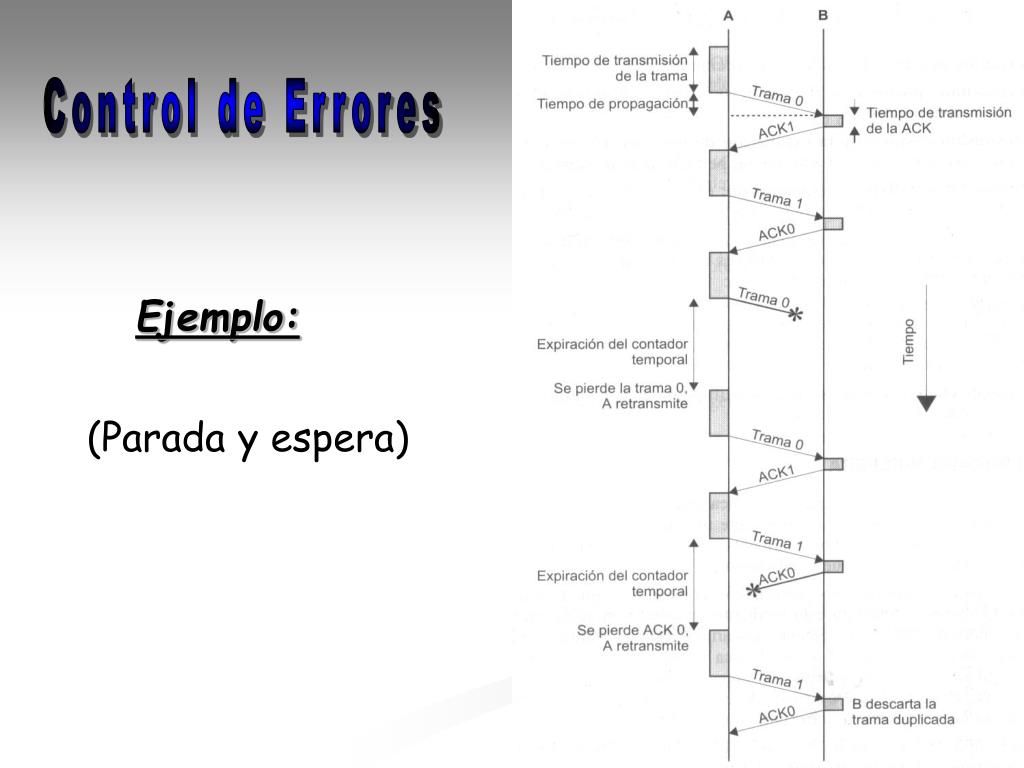 Control de Errores

Ejemplo:

(Parada y espera)

A
B

Tiempo de transmisión de la trama
Tiempo de propagación
Trama 0
Tiempo de transmisión de la ACK
ACK1
Trama 1
ACK0
Trama 0
Expiración del contador temporal
Tiempo
Se pierde la trama 0, A retransmite
Trama 0
ACK1
Trama 1
Expiración del contador temporal
ACK0
Se pierde ACK 0, A retransmite
Trama 1
B descarta la trama duplicada
ACK0